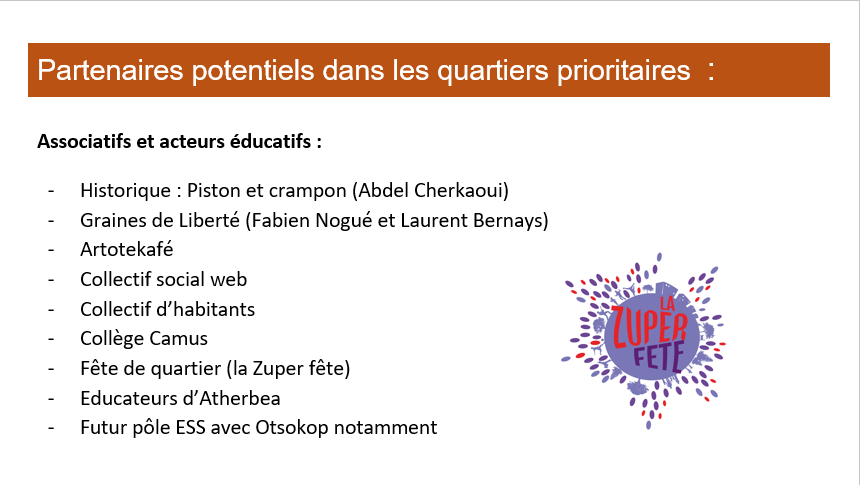 Partenaires potentiels dans les quartiers prioritaires :

Associatifs et acteurs éducatifs :

- Historique : Piston et crampon (Abdel Cherkaoui)
- Graines de Liberté (Fabien Nogué et Laurent Bernays)
- Artotekafé
- Collectif social web
- Collectif d'habitants
- Collège Camus
- Fête de quartier (la Zuper fête)
- Educateurs d'Atherbea
- Futur pôle ESS avec Otsokop notamment

LA ZUPER FETE